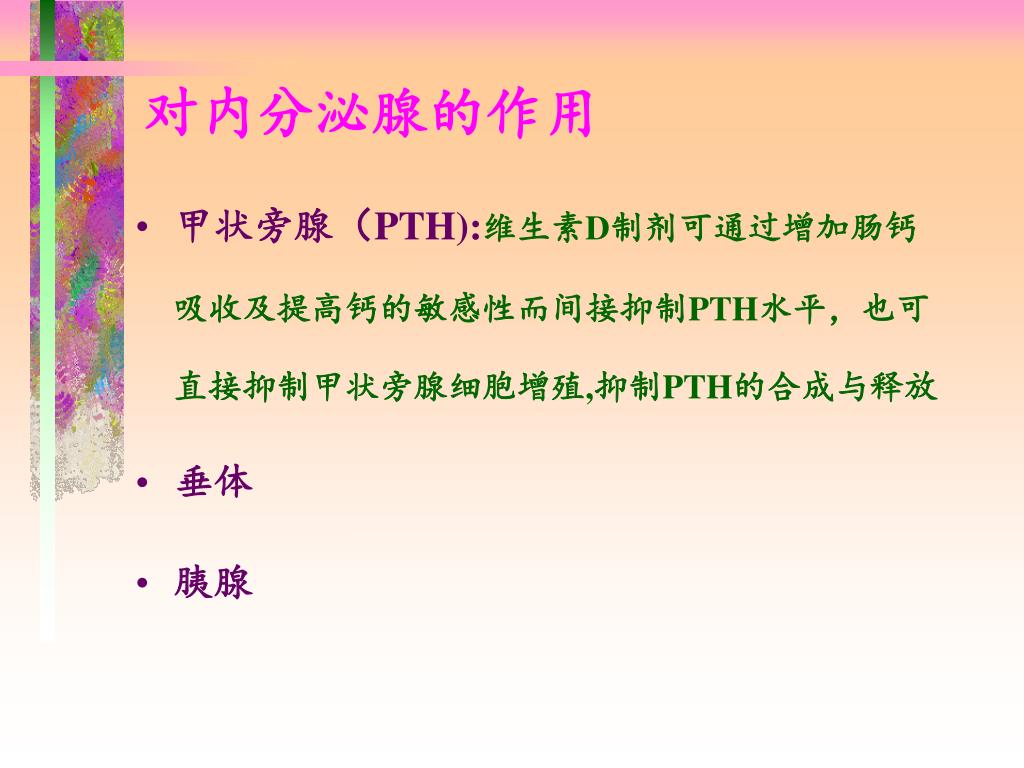 对内分泌腺的作用

• 甲状旁腺（PTH):维生素D制剂可通过增加肠钙吸收及提高钙的敏感性而间接抑制PTH水平，也可直接抑制甲状旁腺细胞增殖,抑制PTH的合成与释放

• 垂体

• 胰腺